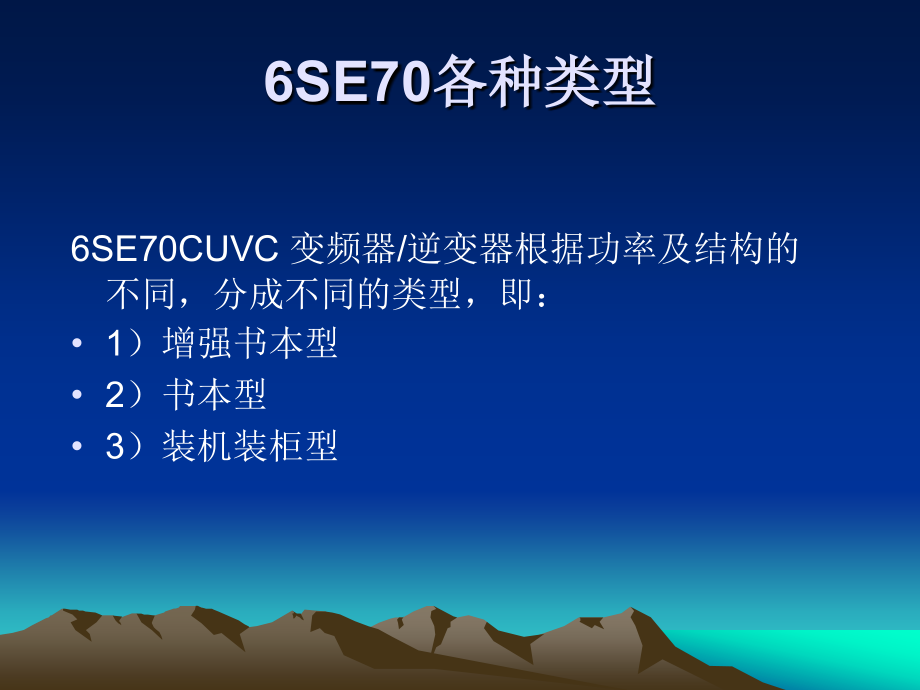 6SE70各种类型

6SE70CUVC变频器/逆变器根据功率及结构的不同，分成不同的类型，即：

• 1）增强书本型
• 2）书本型
• 3）装机装柜型